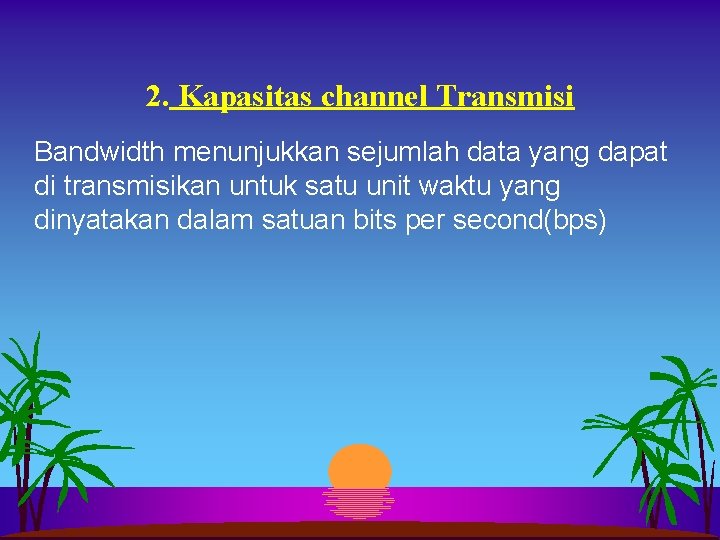 2. Kapasitas channel Transmisi

Bandwidth menunjukkan sejumlah data yang dapat di transmisikan untuk satu unit waktu yang dinyatakan dalam satuan bits per second(bps)